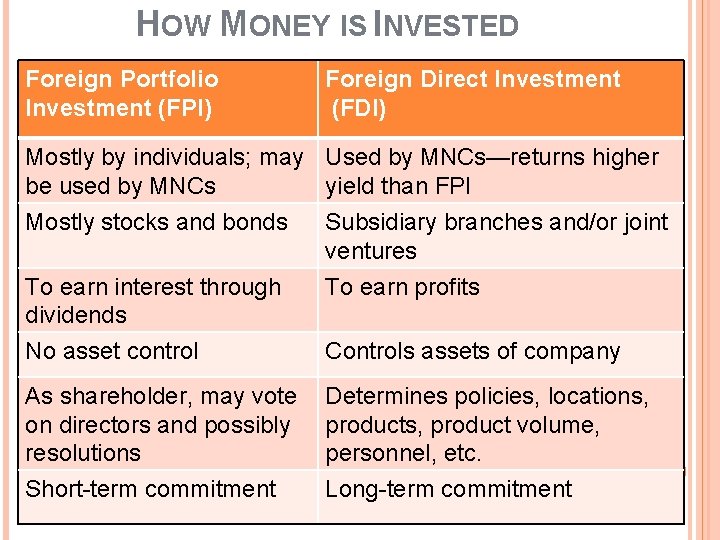 HOW MONEY IS INVESTED

| Foreign Portfolio Investment (FPI) | Foreign Direct Investment (FDI) |
|---|---|
| Mostly by individuals; may be used by MNCs | Used by MNCs—returns higher yield than FPI |
| Mostly stocks and bonds | Subsidiary branches and/or joint ventures |
| To earn interest through dividends | To earn profits |
| No asset control | Controls assets of company |
| As shareholder, may vote on directors and possibly resolutions | Determines policies, locations, products, product volume, personnel, etc. |
| Short-term commitment | Long-term commitment |